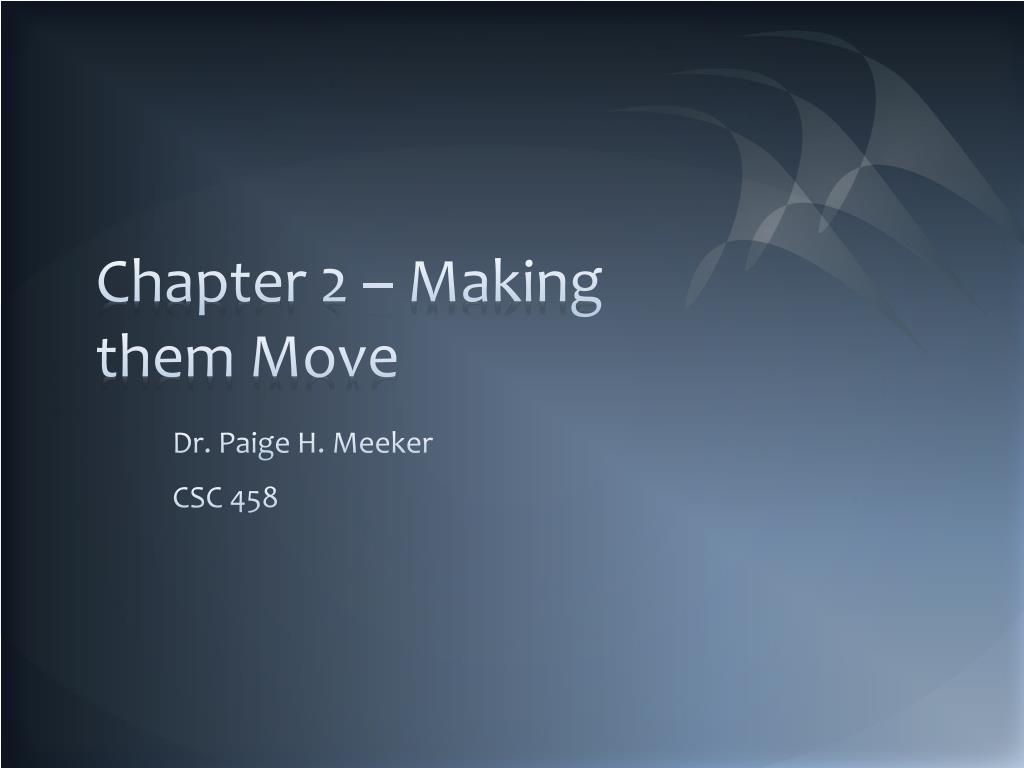 Chapter 2 – Making them Move

Dr. Paige H. Meeker

CSC 458